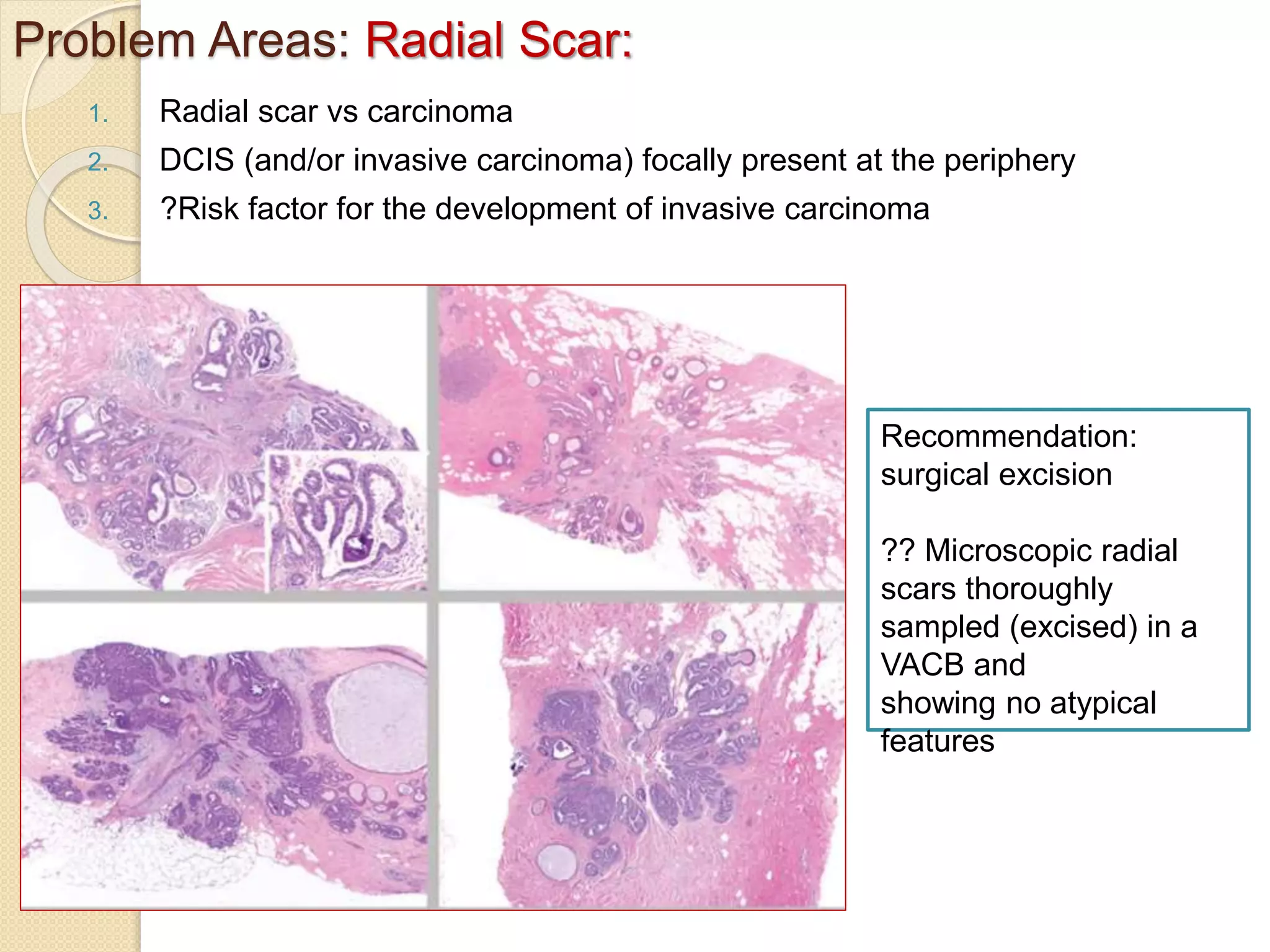 Problem Areas: Radial Scar:

1. Radial scar vs carcinoma
2. DCIS (and/or invasive carcinoma) focally present at the periphery
3. ?Risk factor for the development of invasive carcinoma

Recommendation: surgical excision

?? Microscopic radial scars thoroughly sampled (excised) in a VACB and showing no atypical features